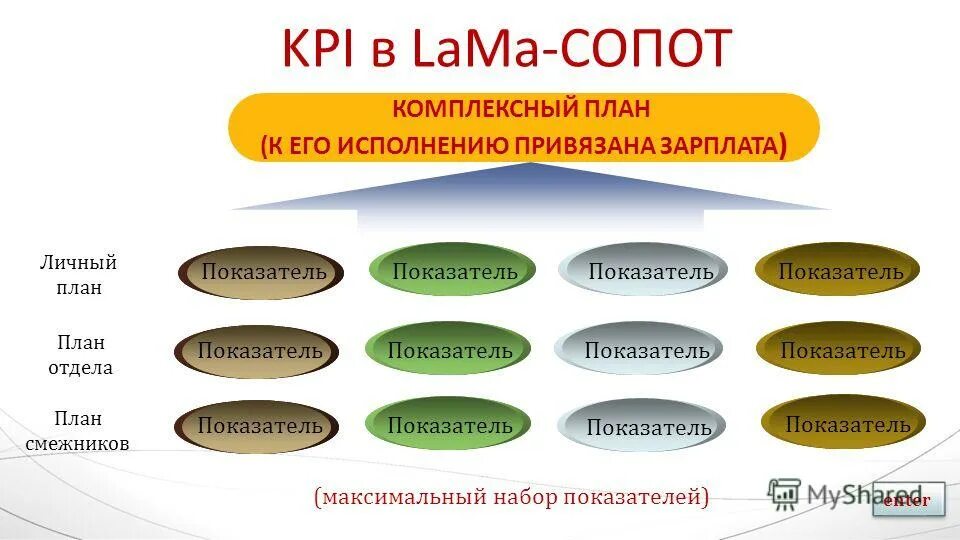 KPI в LaMa-СОПОТ

КОМПЛЕКСНЫЙ ПЛАН
(К ЕГО ИСПОЛНЕНИЮ ПРИВЯЗАНА ЗАРПЛАТА)

Личный план
Показатель
Показатель
Показатель
Показатель

План отдела
Показатель
Показатель
Показатель
Показатель

План смежников
Показатель
Показатель
Показатель
Показатель

(максимальный набор показателей)

MyShared

enter